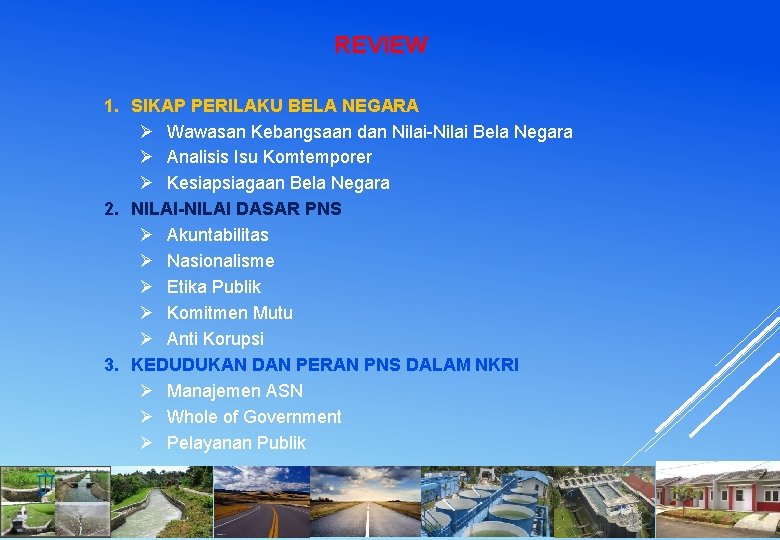 REVIEW

1. SIKAP PERILAKU BELA NEGARA
➢ Wawasan Kebangsaan dan Nilai-Nilai Bela Negara
➢ Analisis Isu Komtemporer
➢ Kesiapsiagaan Bela Negara
2. NILAI-NILAI DASAR PNS
➢ Akuntabilitas
➢ Nasionalisme
➢ Etika Publik
➢ Komitmen Mutu
➢ Anti Korupsi
3. KEDUDUKAN DAN PERAN PNS DALAM NKRI
➢ Manajemen ASN
➢ Whole of Government
➢ Pelayanan Publik